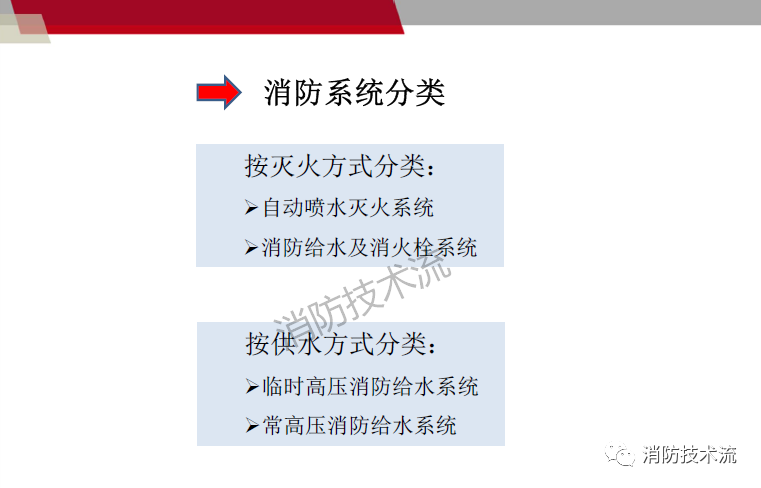 消防系统分类

按灭火方式分类：

➢自动喷水灭火系统

➢消防给水及消火栓系统

消防技术流

按供水方式分类：

➢临时高压消防给水系统

➢常高压消防给水系统

消防技术流